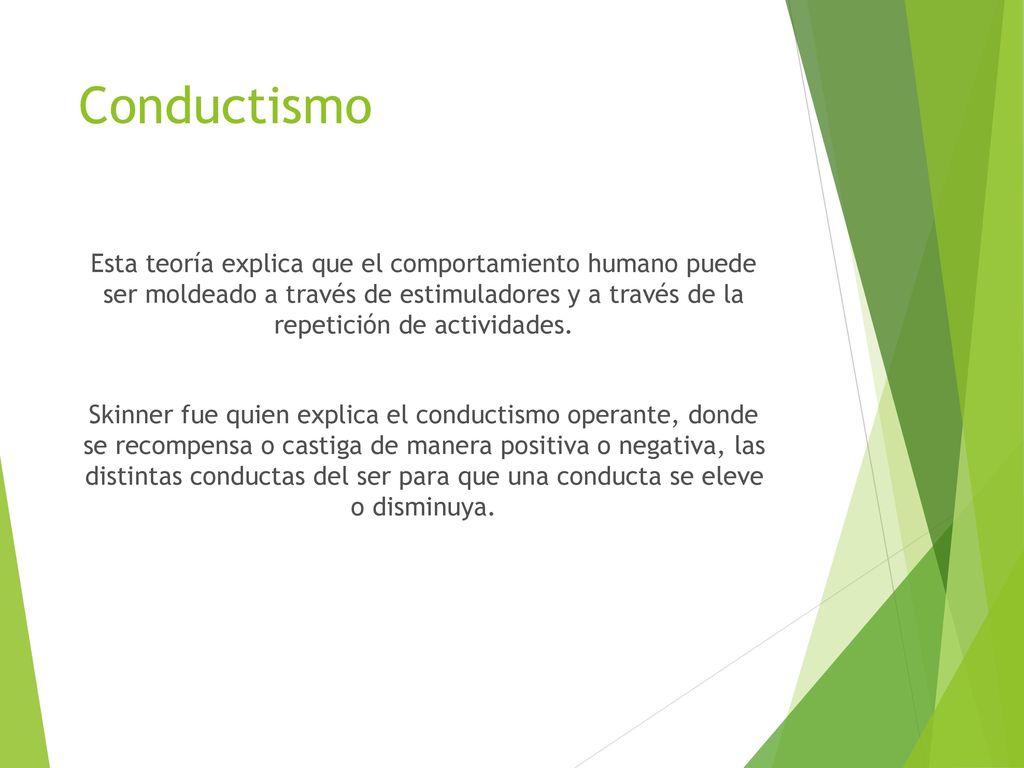 Conductismo

Esta teoría explica que el comportamiento humano puede ser moldeado a través de estimuladores y a través de la repetición de actividades.

Skinner fue quien explica el conductismo operante, donde se recompensa o castiga de manera positiva o negativa, las distintas conductas del ser para que una conducta se eleve o disminuya.